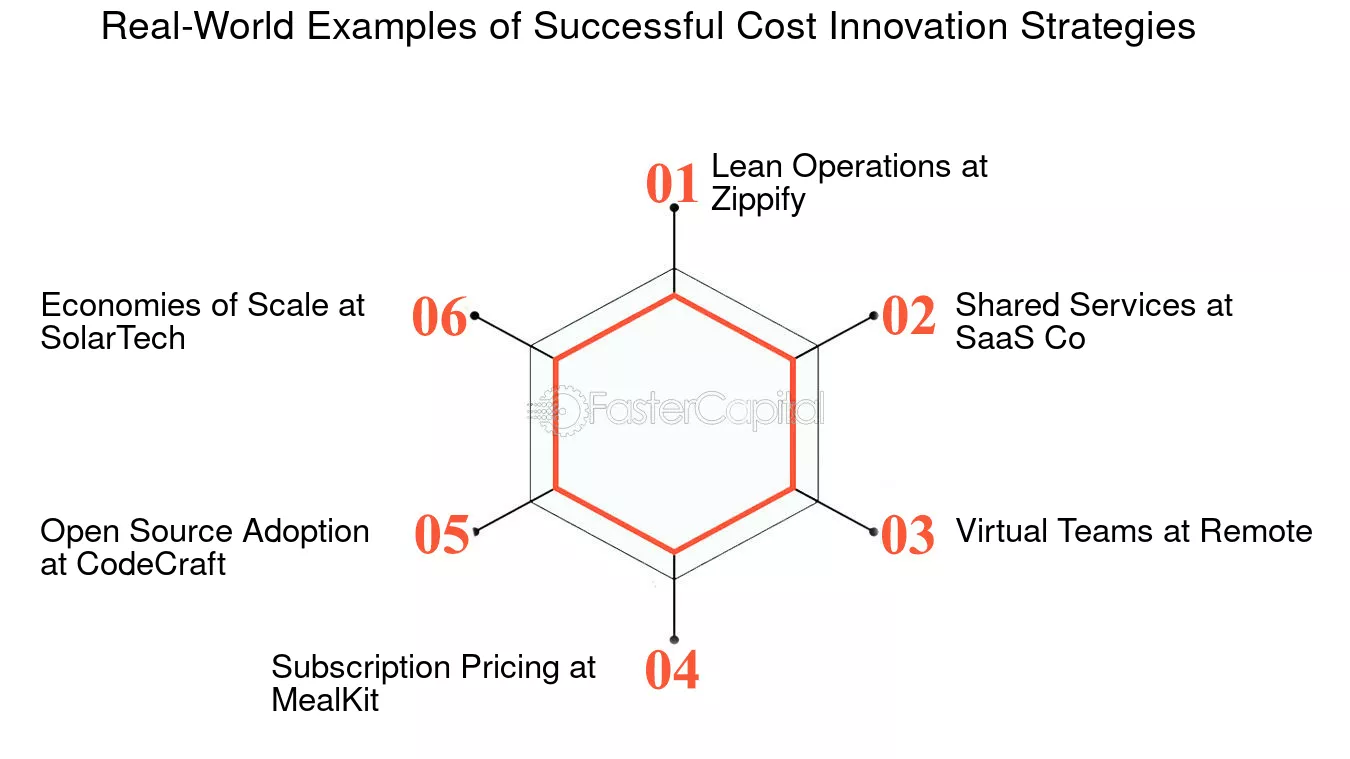 Real-World Examples of Successful Cost Innovation Strategies

01 Lean Operations at Zippify

02 Shared Services at SaaS Co

03 Virtual Teams at Remote

04 Subscription Pricing at MealKit

05 Open Source Adoption at CodeCraft

06 Economies of Scale at SolarTech

FasterCapital